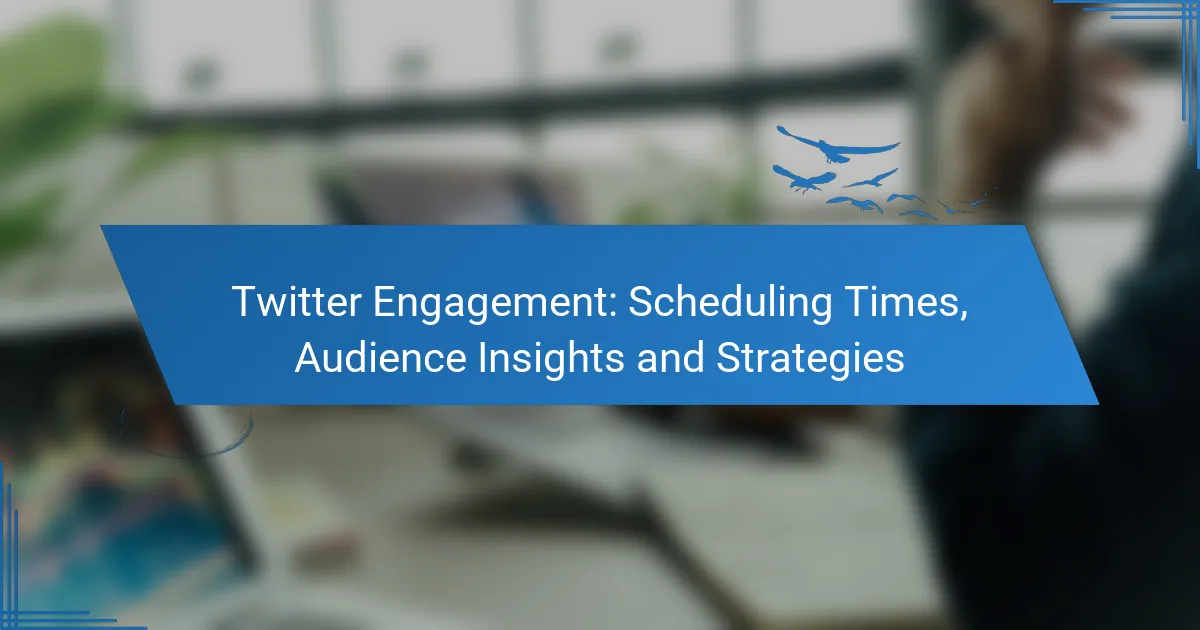 Twitter Engagement: Scheduling Times, Audience Insights and Strategies